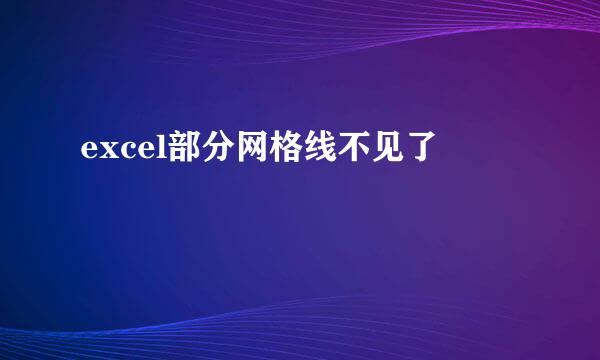 excel部分网格线不见了